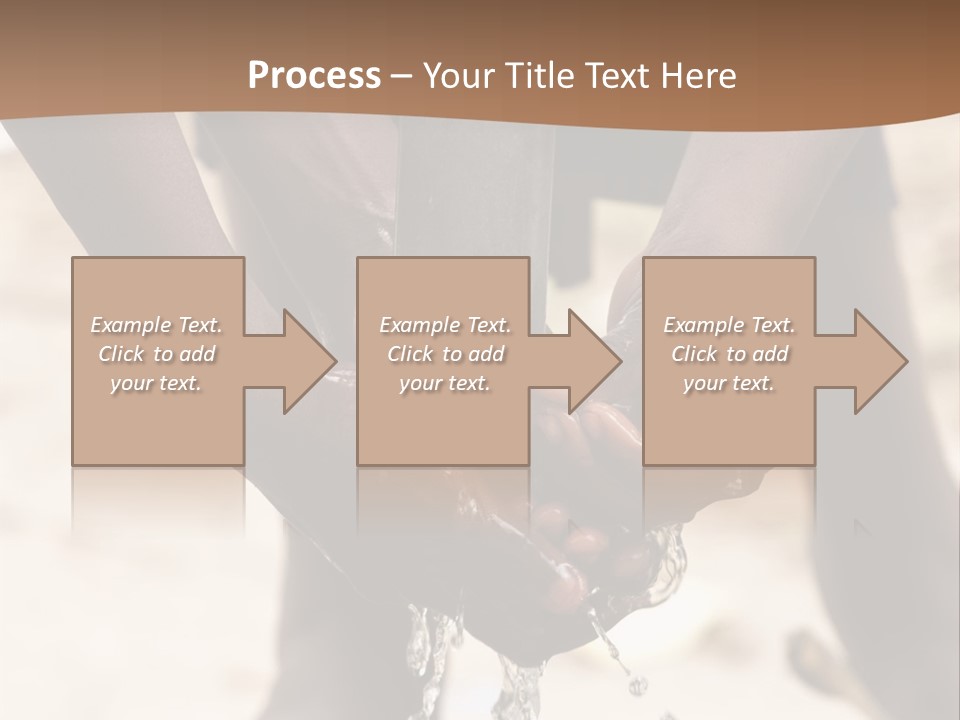 Process – Your Title Text Here

Example Text. Click to add your text.

Example Text. Click to add your text.

Example Text. Click to add your text.